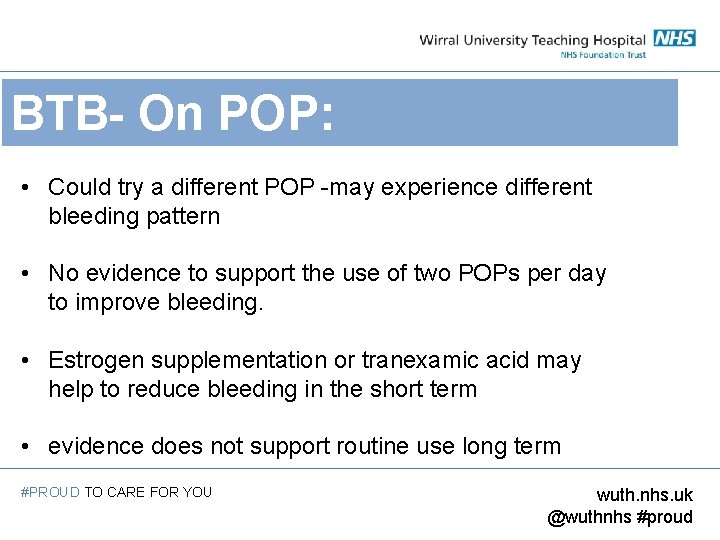 Wirral University Teaching Hospital NHS
NHS Foundation Trust

BTB- On POP:

• Could try a different POP -may experience different bleeding pattern

• No evidence to support the use of two POPs per day to improve bleeding.

• Estrogen supplementation or tranexamic acid may help to reduce bleeding in the short term

• evidence does not support routine use long term

#PROUD TO CARE FOR YOU

wuth.nhs.uk
@wuthnhs #proud